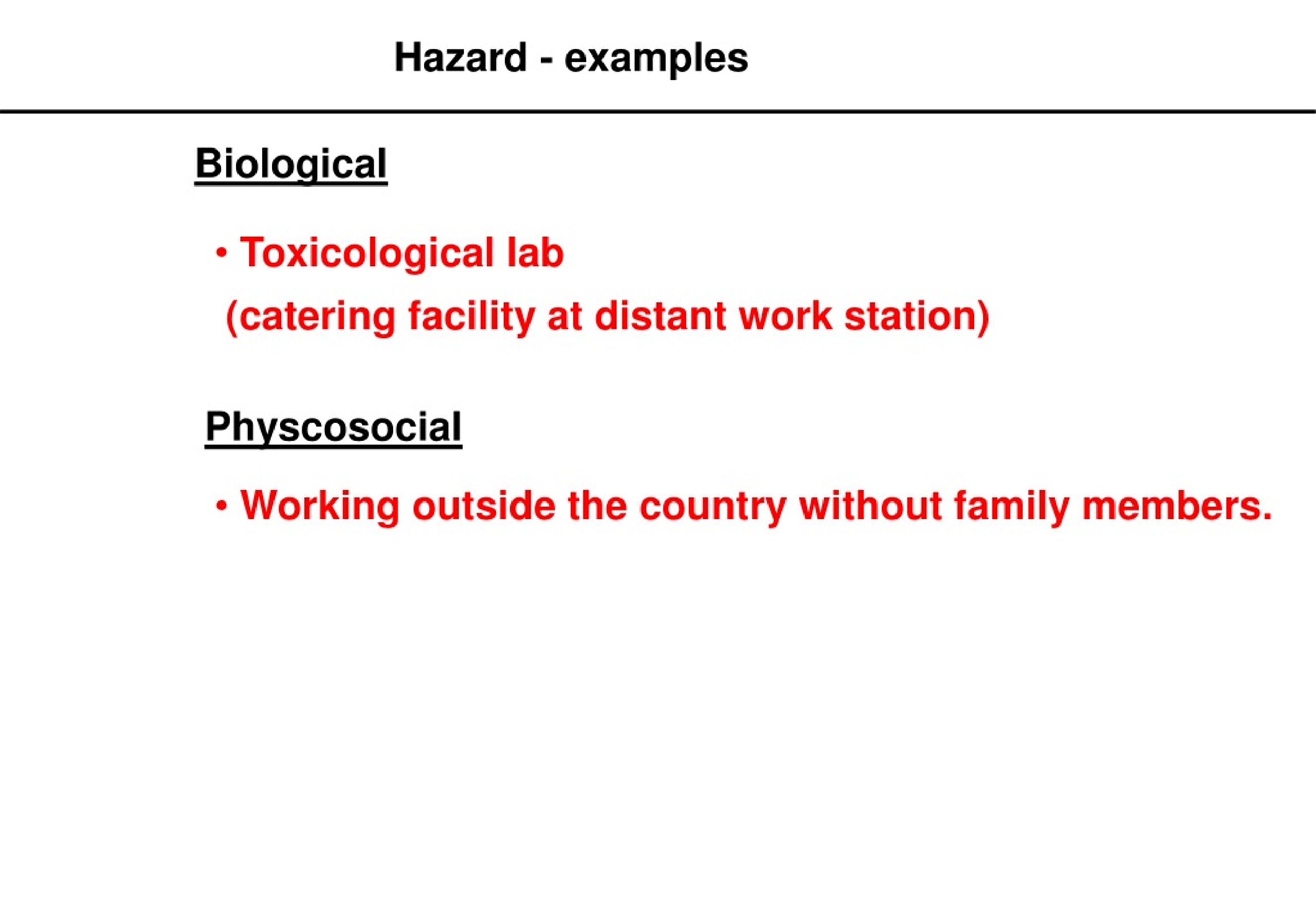 Hazard - examples

Biological

• Toxicological lab
(catering facility at distant work station)

Physcosocial

• Working outside the country without family members.